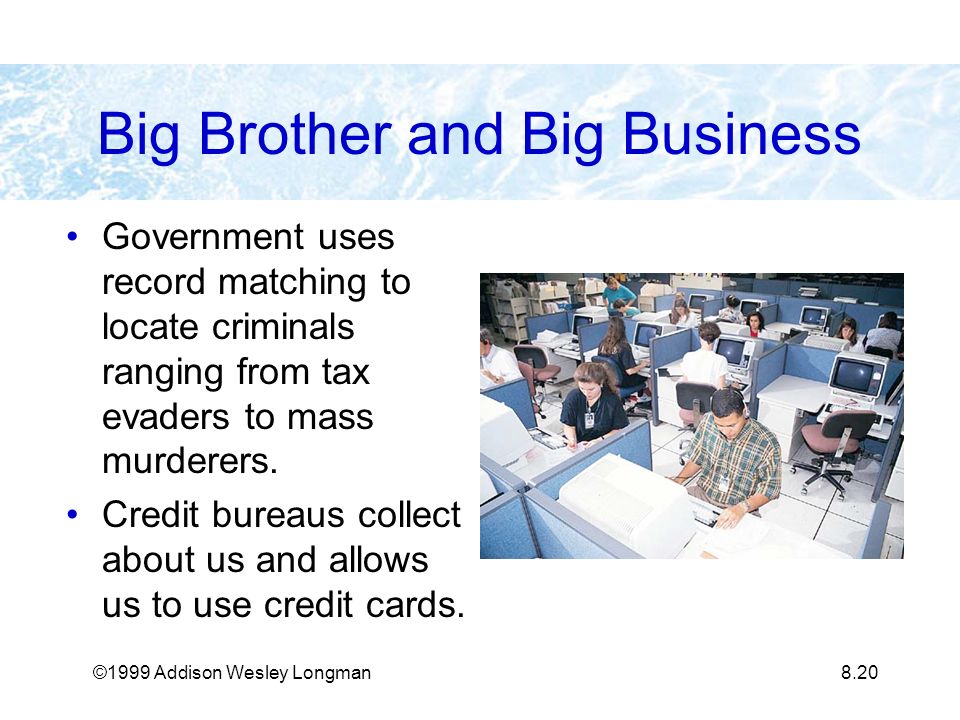 Big Brother and Big Business

• Government uses record matching to locate criminals ranging from tax evaders to mass murderers.
• Credit bureaus collect about us and allows us to use credit cards.

©1999 Addison Wesley Longman

8.20